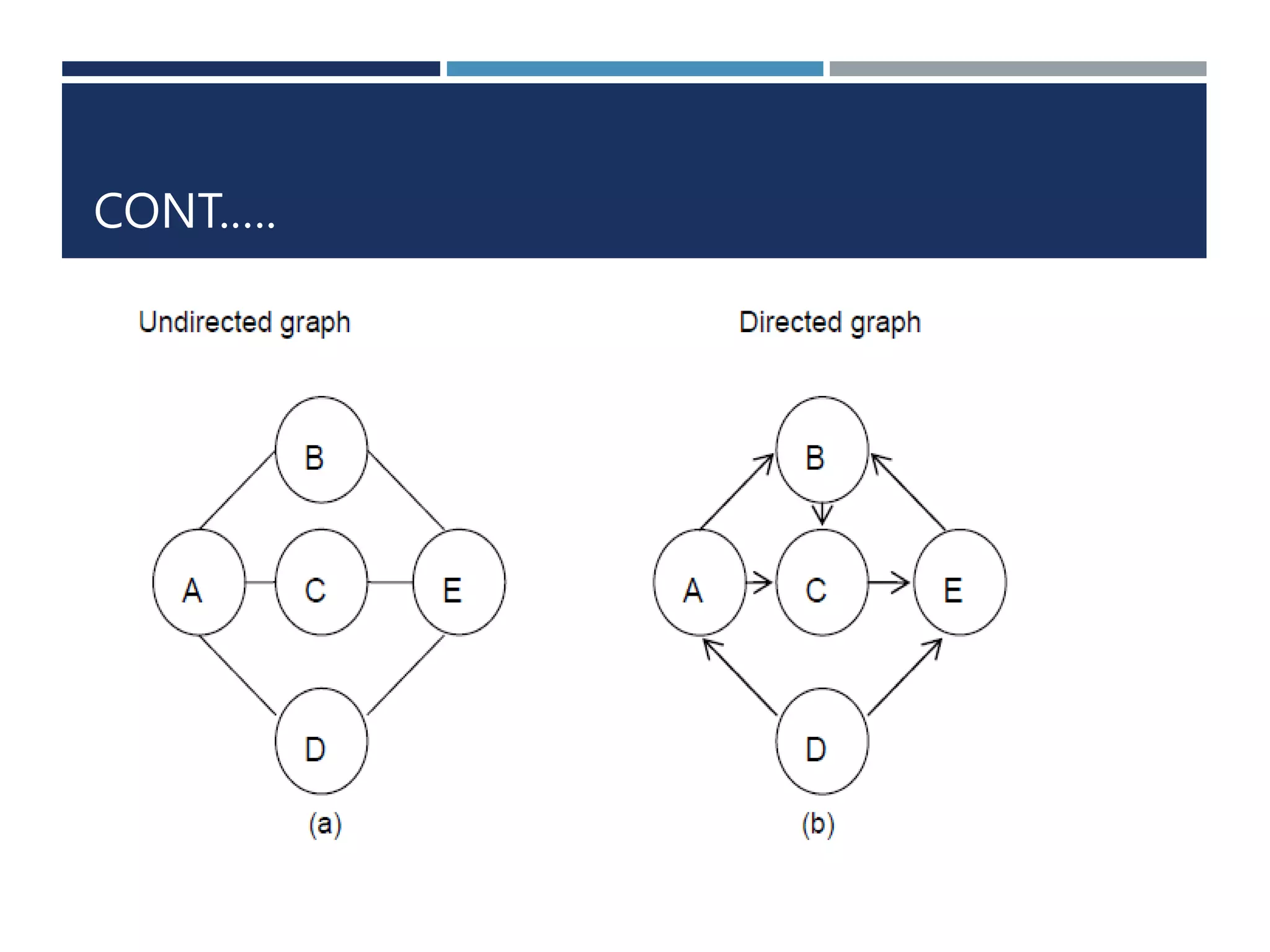 CONT…..

Undirected graph

B
A C E
D
(a)

Directed graph

B
A C E
D
(b)